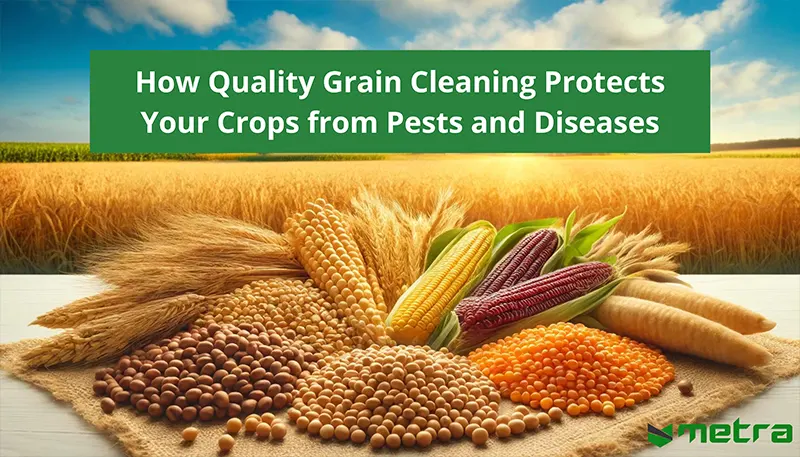 How Quality Grain Cleaning Protects Your Crops from Pests and Diseases

metra